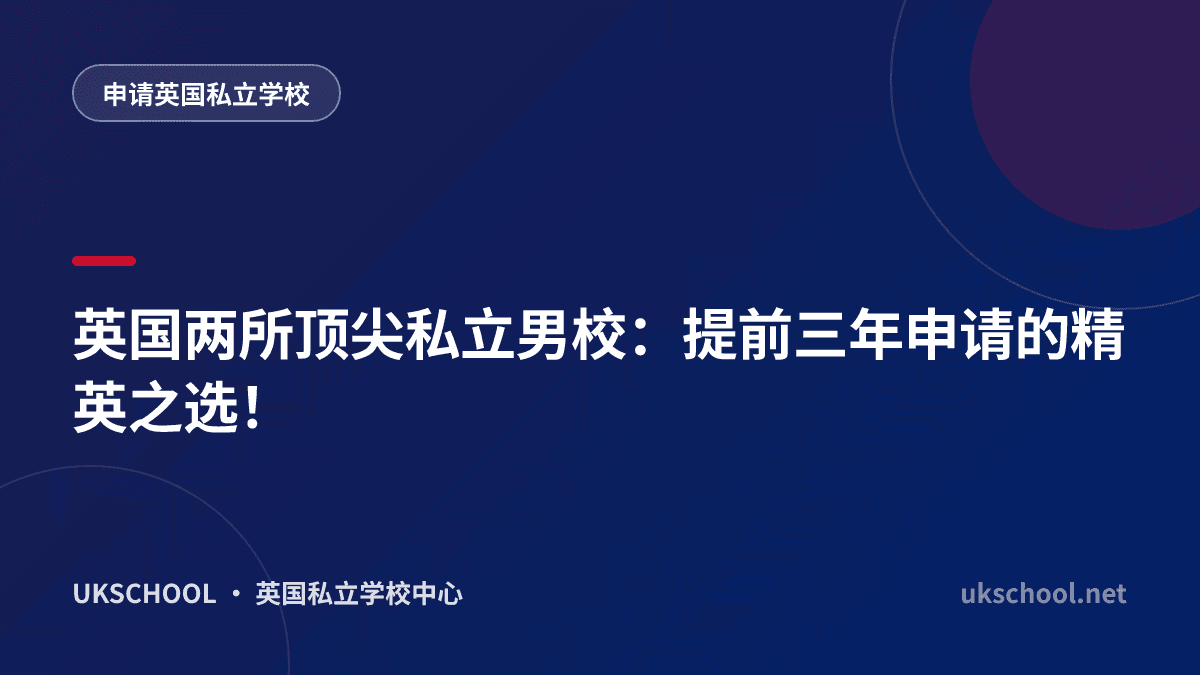 申请英国私立学校

英国两所顶尖私立男校：提前三年申请的精英之选！

UKSCHOOL · 英国私立学校中心

ukschool.net